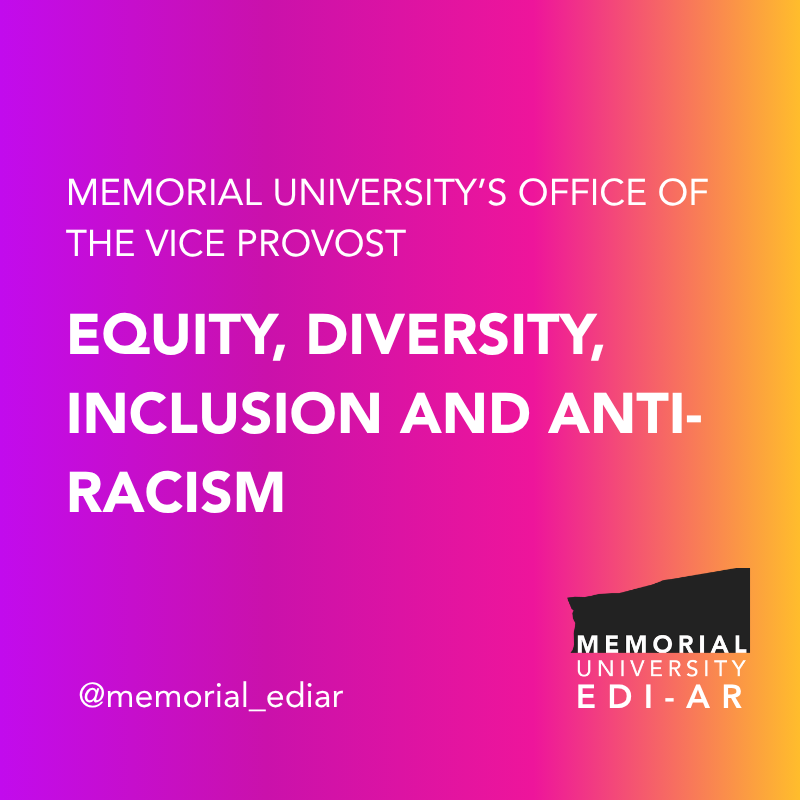 MEMORIAL UNIVERSITY'S OFFICE OF THE VICE PROVOST

EQUITY, DIVERSITY, INCLUSION AND ANTI-RACISM

@memorial_ediar

MEMORIAL
UNIVERSITY
EDI-AR